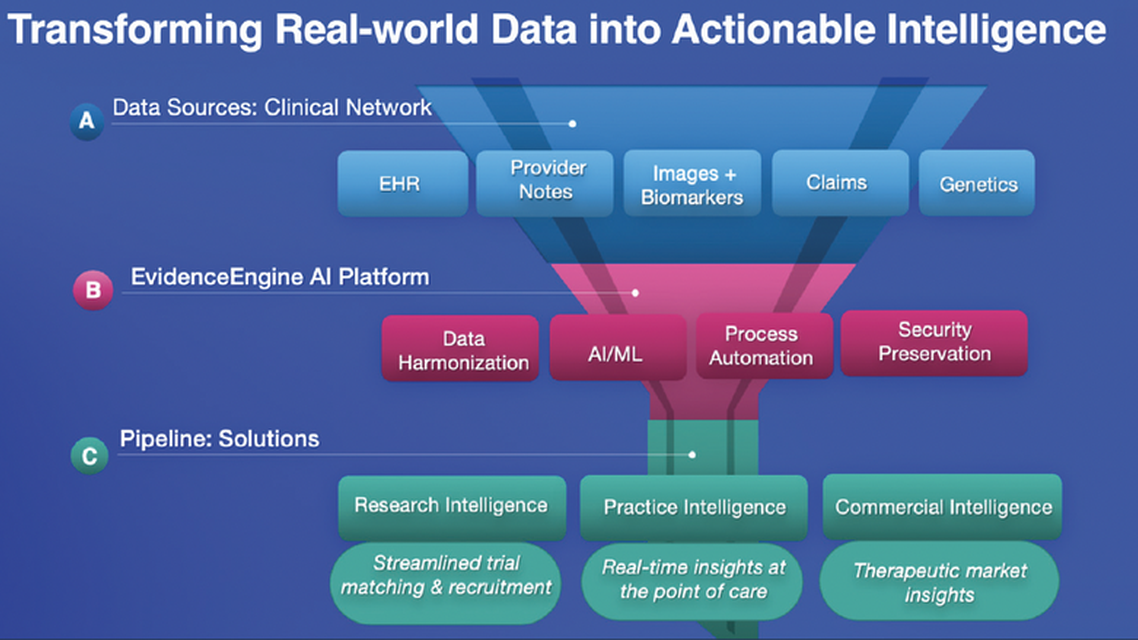 Transforming Real-world Data into Actionable Intelligence

A Data Sources: Clinical Network

EHR

Provider Notes

Images + Biomarkers

Claims

Genetics

B EvidenceEngine AI Platform

Data Harmonization

AI/ML

Process Automation

Security Preservation

C Pipeline: Solutions

Research Intelligence

Streamlined trial matching & recruitment

Practice Intelligence

Real-time insights at the point of care

Commercial Intelligence

Therapeutic market insights